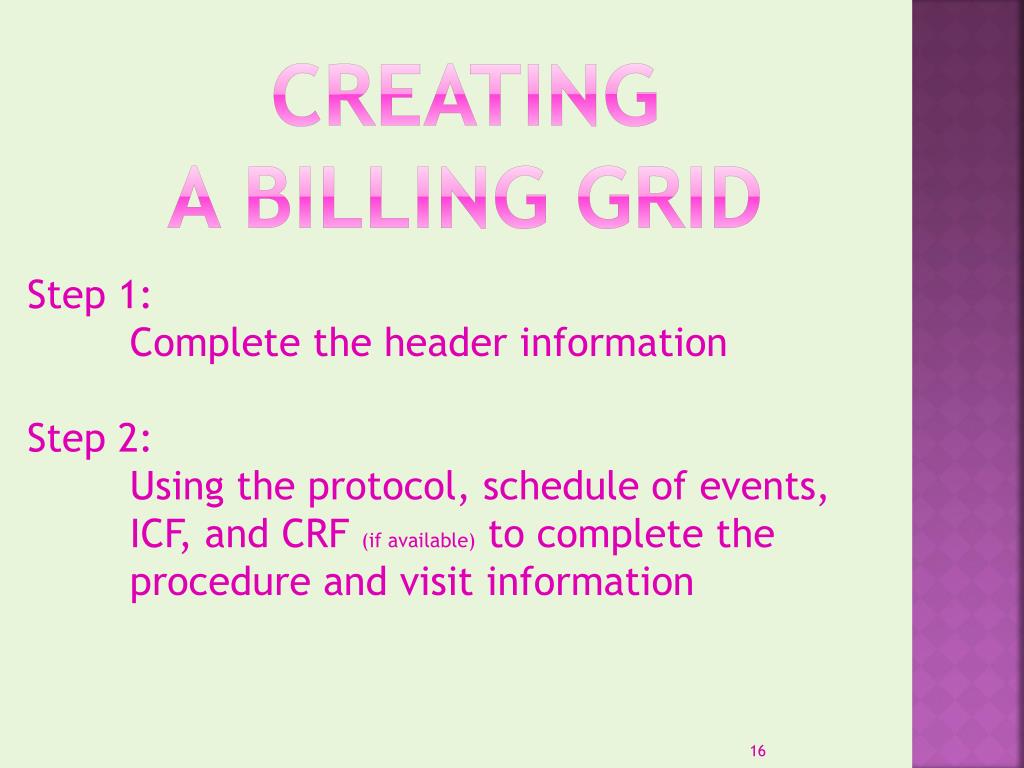 CREATING
A BILLING GRID

Step 1:
Complete the header information

Step 2:
Using the protocol, schedule of events, ICF, and CRF (if available) to complete the procedure and visit information

16